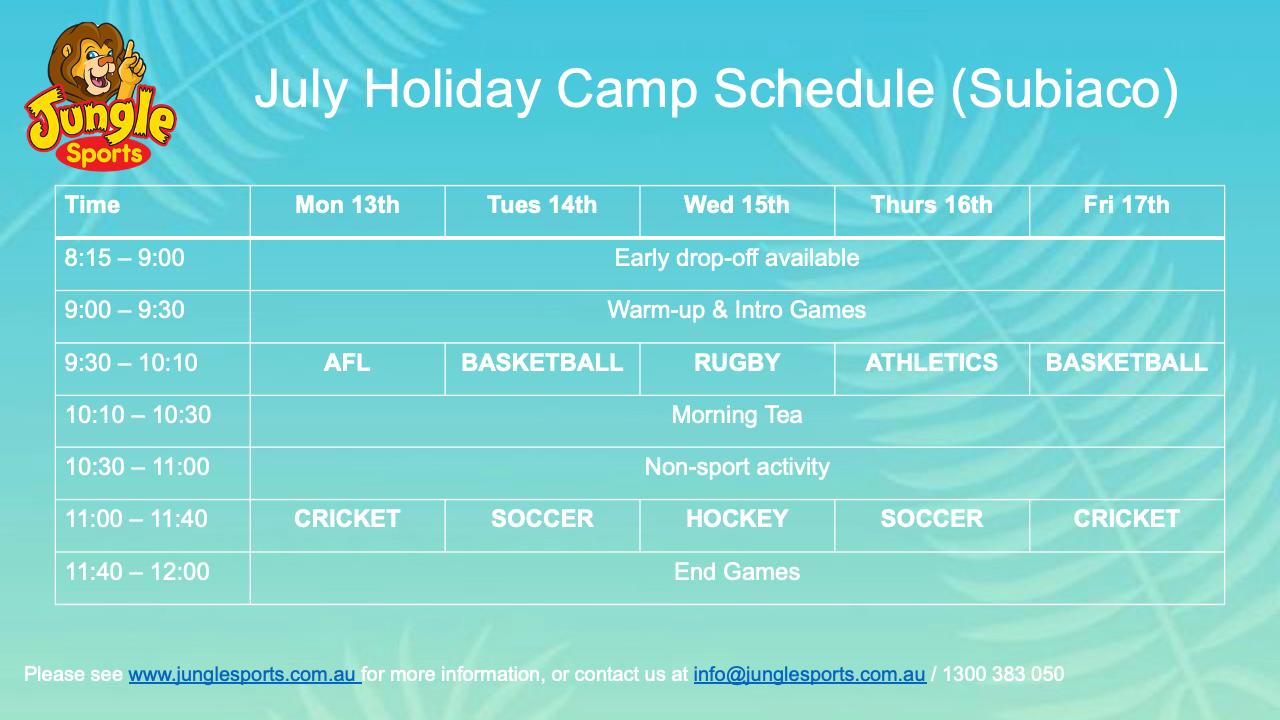 Jungle Sports

July Holiday Camp Schedule (Subiaco)

| Time | Mon 13th | Tues 14th | Wed 15th | Thurs 16th | Fri 17th |
|---|---|---|---|---|---|
| 8:15 – 9:00 | Early drop-off available | | | | |
| 9:00 – 9:30 | Warm-up & Intro Games | | | | |
| 9:30 – 10:10 | AFL | BASKETBALL | RUGBY | ATHLETICS | BASKETBALL |
| 10:10 – 10:30 | Morning Tea | | | | |
| 10:30 – 11:00 | Non-sport activity | | | | |
| 11:00 – 11:40 | CRICKET | SOCCER | HOCKEY | SOCCER | CRICKET |
| 11:40 – 12:00 | End Games | | | | |

Please see www.junglesports.com.au for more information, or contact us at info@junglesports.com.au / 1300 383 050